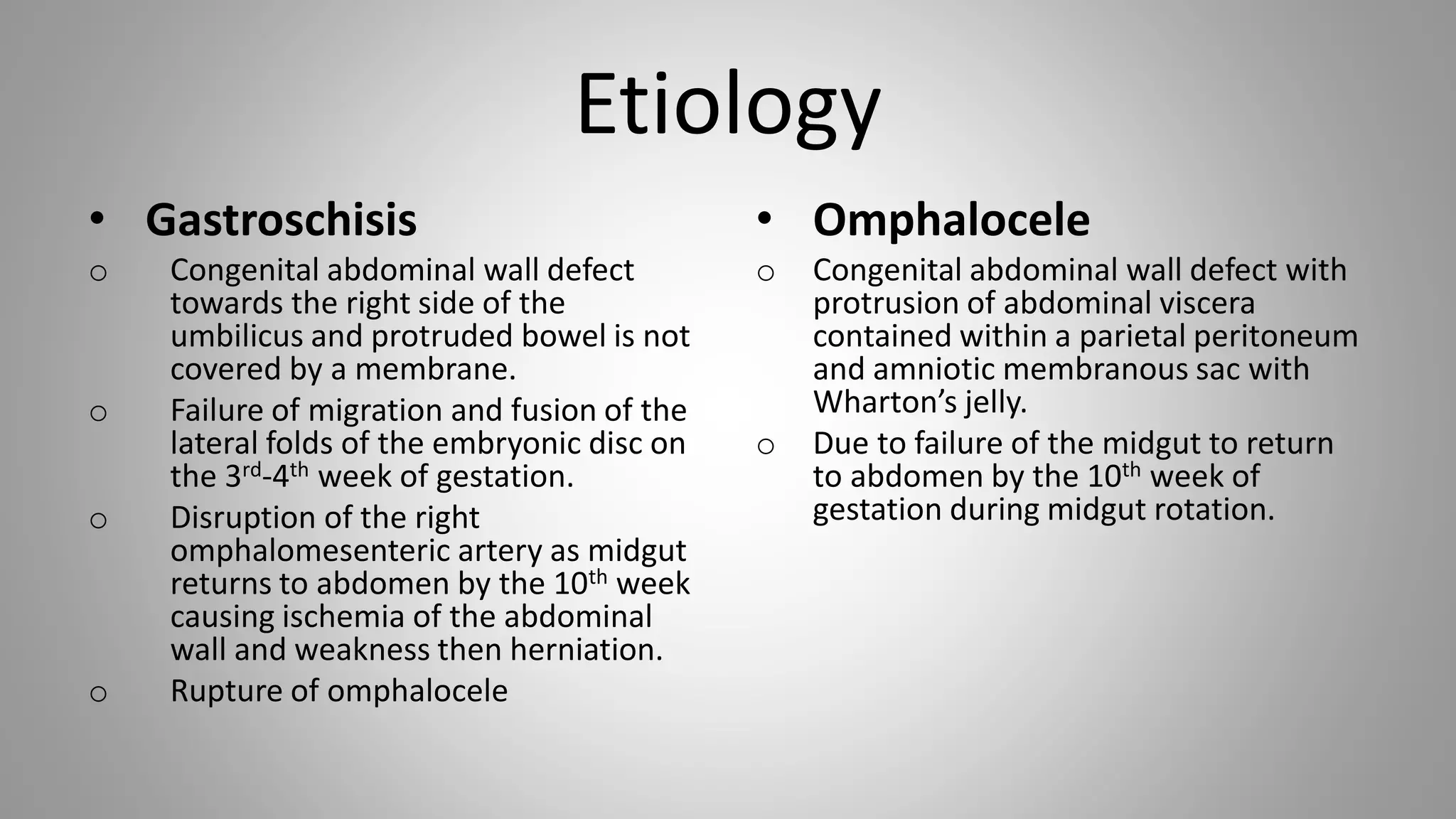 Etiology

• Gastroschisis
○ Congenital abdominal wall defect towards the right side of the umbilicus and protruded bowel is not covered by a membrane.
○ Failure of migration and fusion of the lateral folds of the embryonic disc on the 3$^{rd}$-4$^{th}$ week of gestation.
○ Disruption of the right omphalomesenteric artery as midgut returns to abdomen by the 10$^{th}$ week causing ischemia of the abdominal wall and weakness then herniation.
○ Rupture of omphalocele

• Omphalocele
○ Congenital abdominal wall defect with protrusion of abdominal viscera contained within a parietal peritoneum and amniotic membranous sac with Wharton's jelly.
○ Due to failure of the midgut to return to abdomen by the 10$^{th}$ week of gestation during midgut rotation.